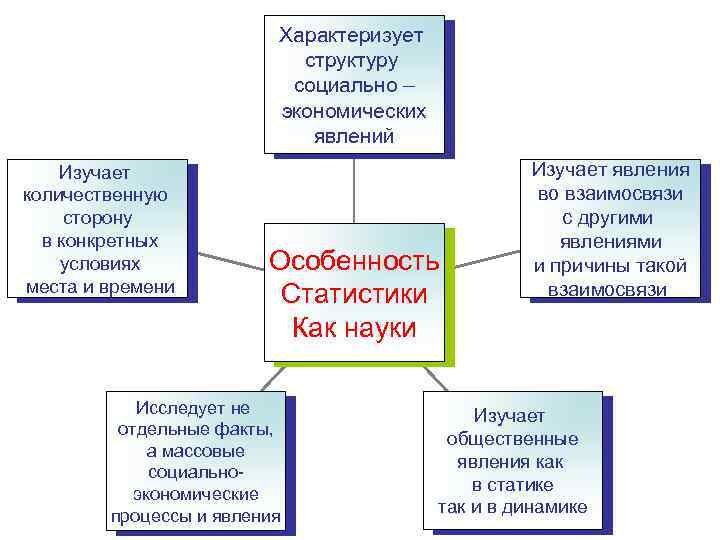 Характеризует структуру социально – экономических явлений

Изучает количественную сторону в конкретных условиях места и времени

Особенность Статистики Как науки

Изучает явления во взаимосвязи с другими явлениями и причины такой взаимосвязи

Исследует не отдельные факты, а массовые социально-экономические процессы и явления

Изучает общественные явления как в статике так и в динамике